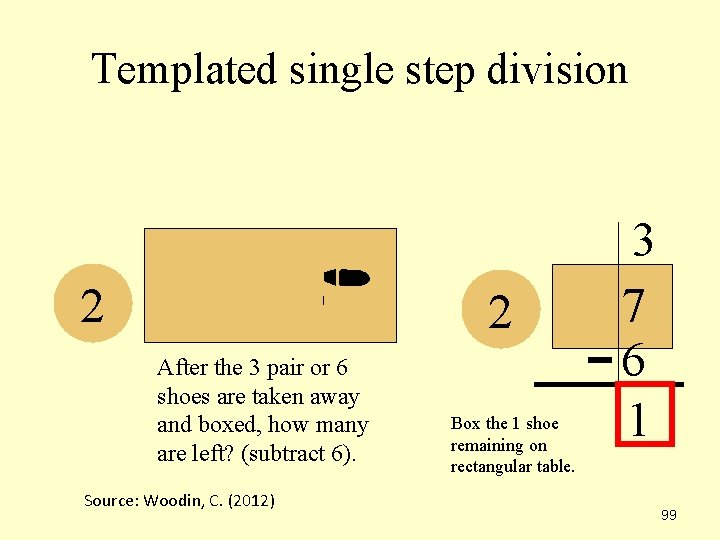 Templated single step division

2

After the 3 pair or 6 shoes are taken away and boxed, how many are left? (subtract 6).

3

2

7

- 6

1

Box the 1 shoe remaining on rectangular table.

Source: Woodin, C. (2012)

99